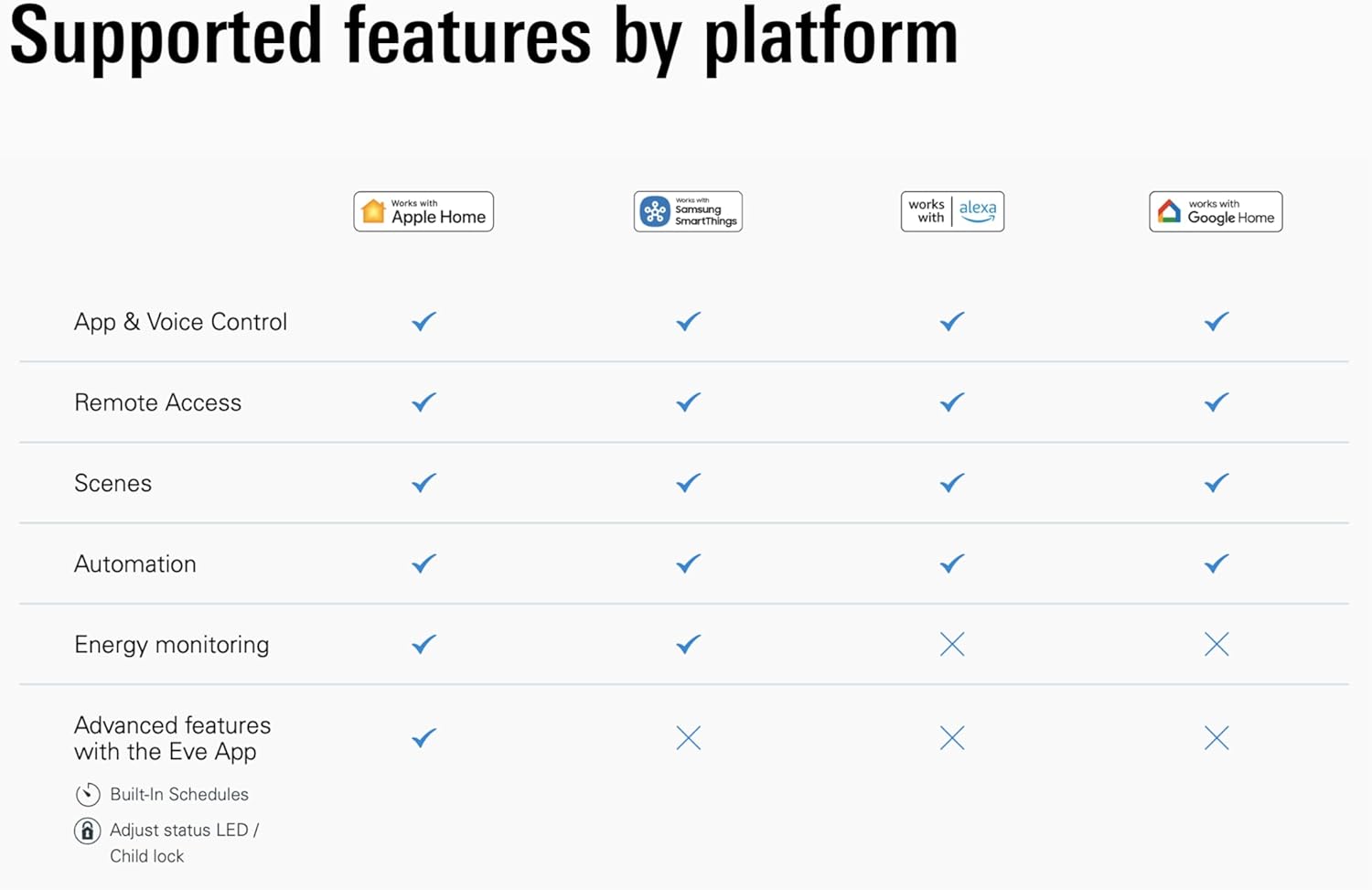 Supported features by platform

| | Works with Apple Home | Works with Samsung SmartThings | works with alexa | works with Google Home |
|---|---|---|---|---|
| App & Voice Control | ✓ | ✓ | ✓ | ✓ |
| Remote Access | ✓ | ✓ | ✓ | ✓ |
| Scenes | ✓ | ✓ | ✓ | ✓ |
| Automation | ✓ | ✓ | ✓ | ✓ |
| Energy monitoring | ✓ | ✓ | ✗ | ✗ |
| Advanced features with the Eve App | ✓ | ✗ | ✗ | ✗ |

Built-In Schedules

Adjust status LED / Child lock